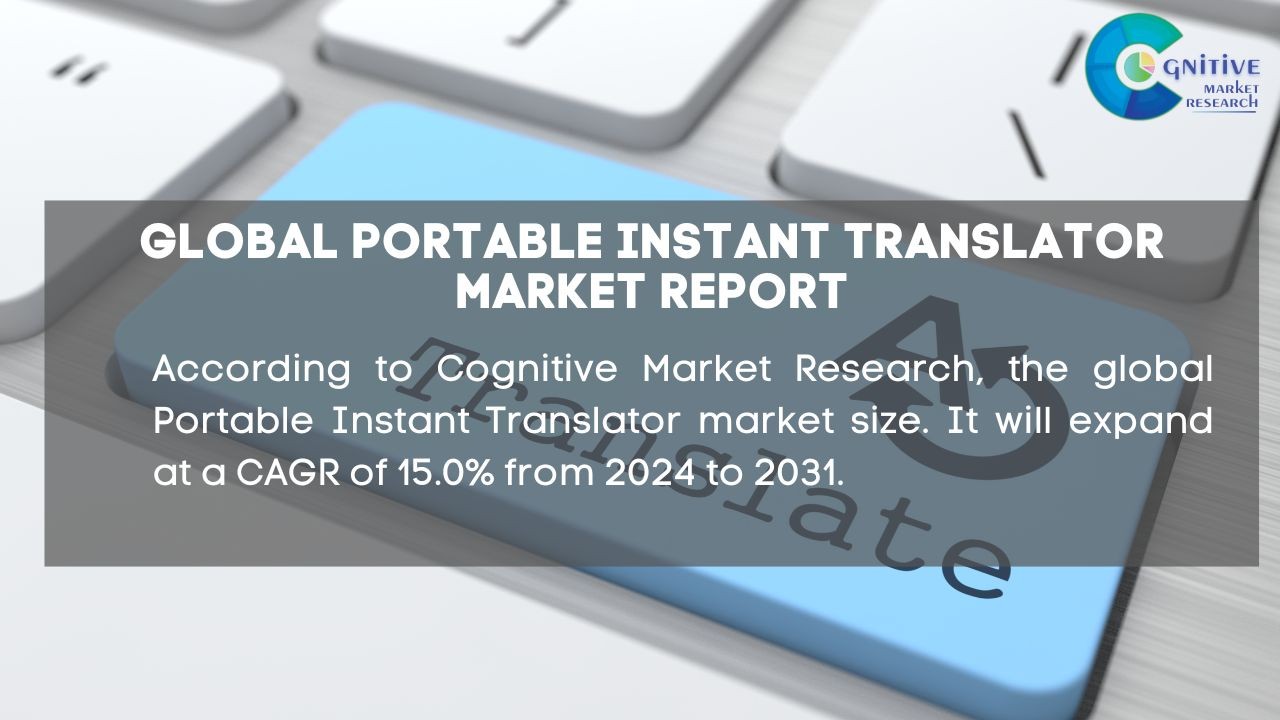 COGNITIVE MARKET RESEARCH

GLOBAL PORTABLE INSTANT TRANSLATOR MARKET REPORT

According to Cognitive Market Research, the global Portable Instant Translator market size. It will expand at a CAGR of 15.0% from 2024 to 2031.

Translate